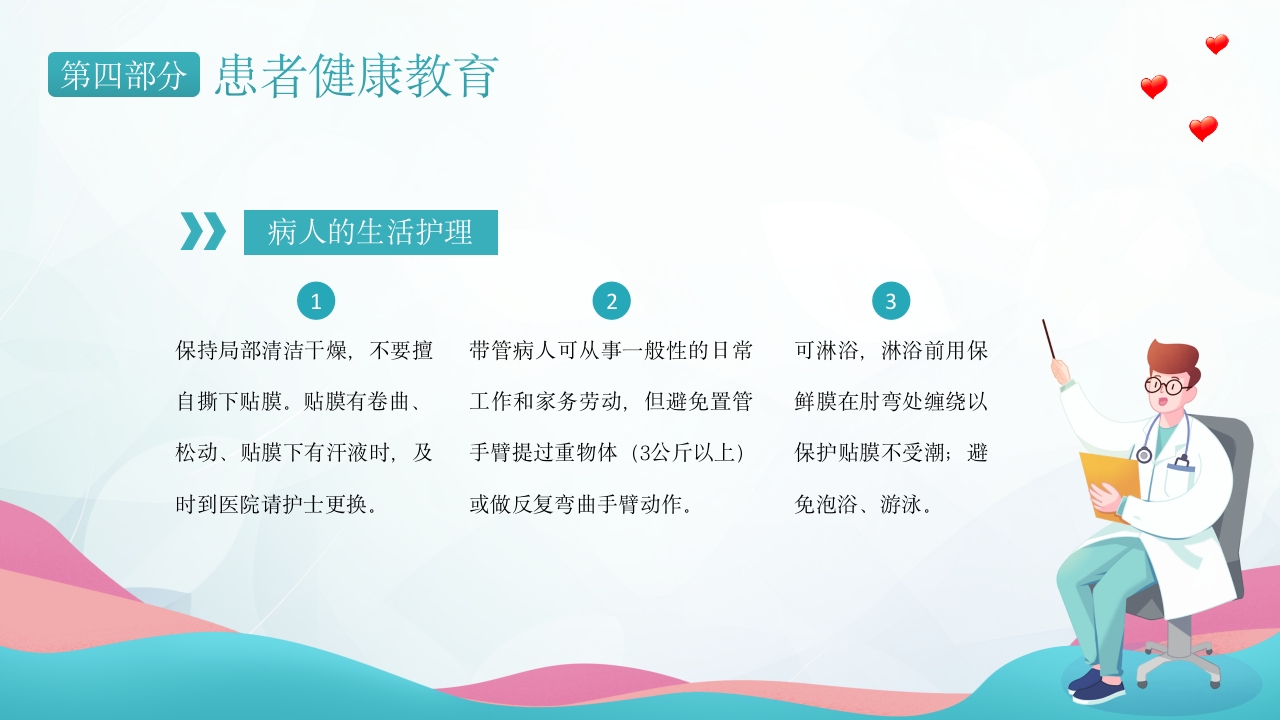 第四部分 患者健康教育

病人的生活护理

1

保持局部清洁干燥，不要擅自撕下贴膜。贴膜有卷曲、松动、贴膜下有汗液时，及时到医院请护士更换。

2

带管病人可从事一般性的日常工作和家务劳动，但避免置管手臂提过重物体（3公斤以上）或做反复弯曲手臂动作。

3

可淋浴，淋浴前用保鲜膜在肘弯处缠绕以保护贴膜不受潮；避免泡浴、游泳。